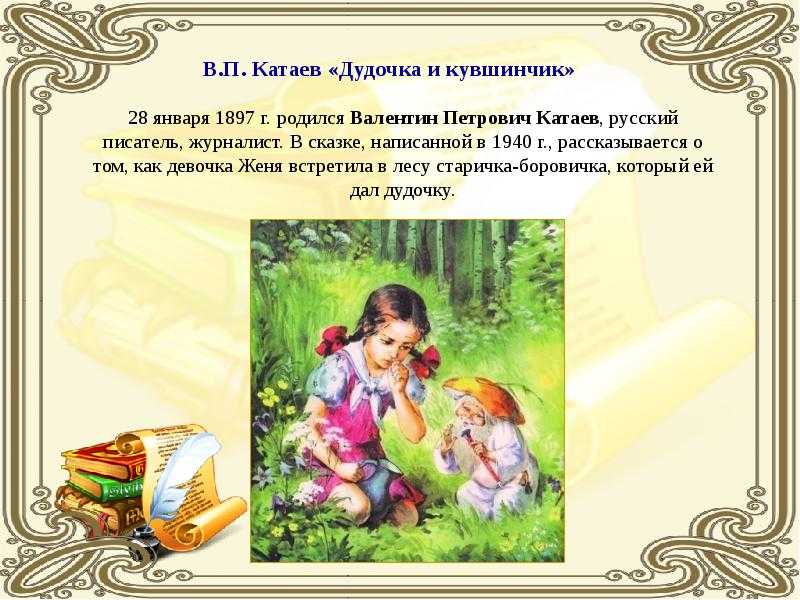 В.П. Катаев «Дудочка и кувшинчик»

28 января 1897 г. родился Валентин Петрович Катаев, русский писатель, журналист. В сказке, написанной в 1940 г., рассказывается о том, как девочка Женя встретила в лесу старичка-боровичка, который ей дал дудочку.